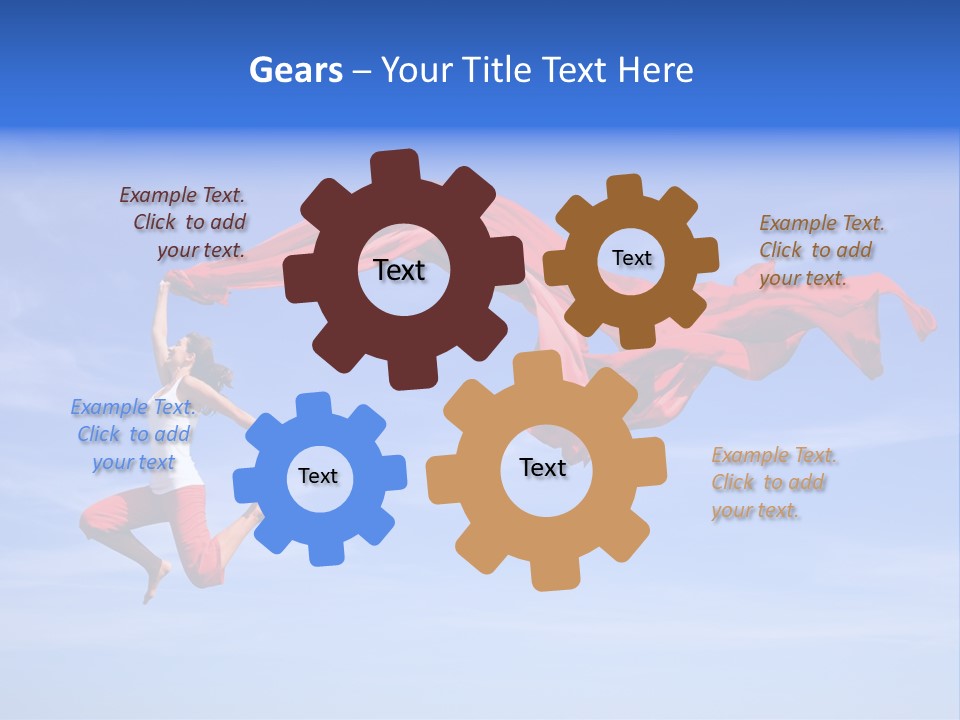 Gears – Your Title Text Here

Example Text. Click to add your text.

Text

Text

Example Text. Click to add your text.

Example Text. Click to add your text

Text

Text

Example Text. Click to add your text.